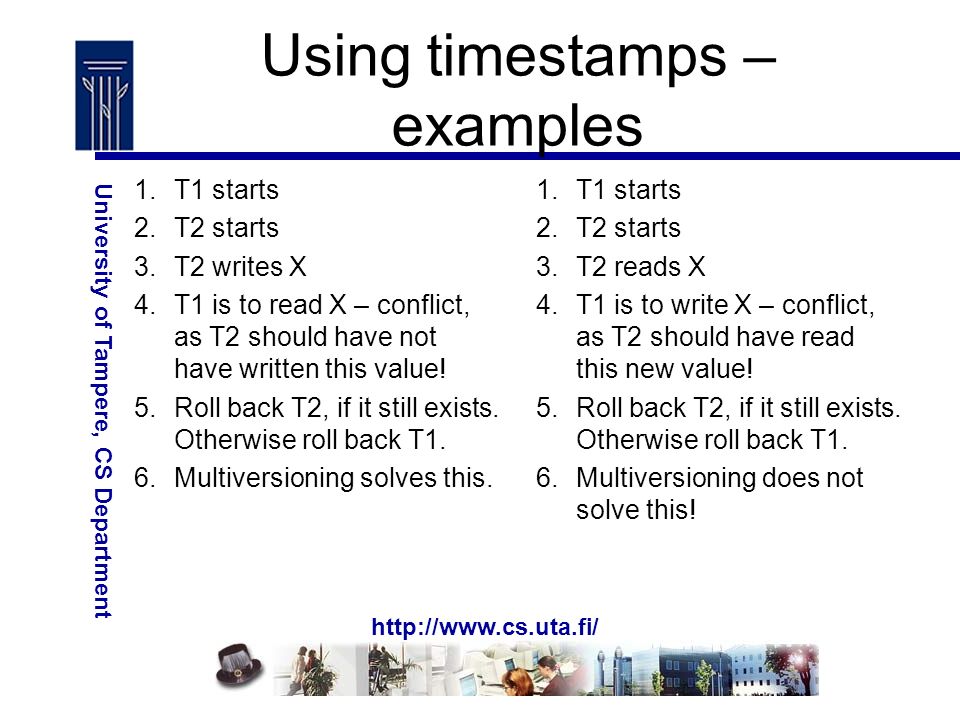 Using timestamps – examples

University of Tampere, CS Department

1. T1 starts
2. T2 starts
3. T2 writes X
4. T1 is to read X – conflict, as T2 should have not have written this value!
5. Roll back T2, if it still exists. Otherwise roll back T1.
6. Multiversioning solves this.

1. T1 starts
2. T2 starts
3. T2 reads X
4. T1 is to write X – conflict, as T2 should have read this new value!
5. Roll back T2, if it still exists. Otherwise roll back T1.
6. Multiversioning does not solve this!

http://www.cs.uta.fi/